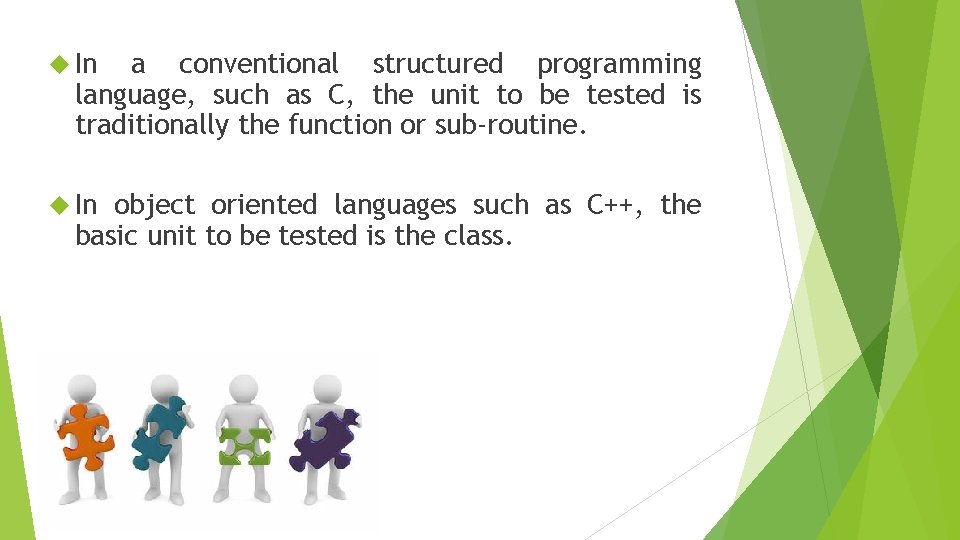 In a conventional structured programming language, such as C, the unit to be tested is traditionally the function or sub-routine.

In object oriented languages such as C++, the basic unit to be tested is the class.